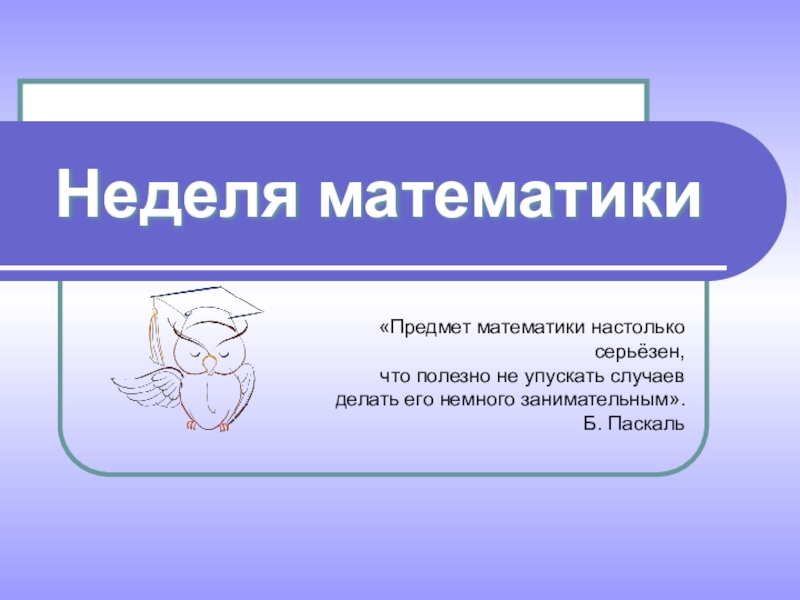 Неделя математики

«Предмет математики настолько серьёзен,
что полезно не упускать случаев
делать его немного занимательным».
Б. Паскаль